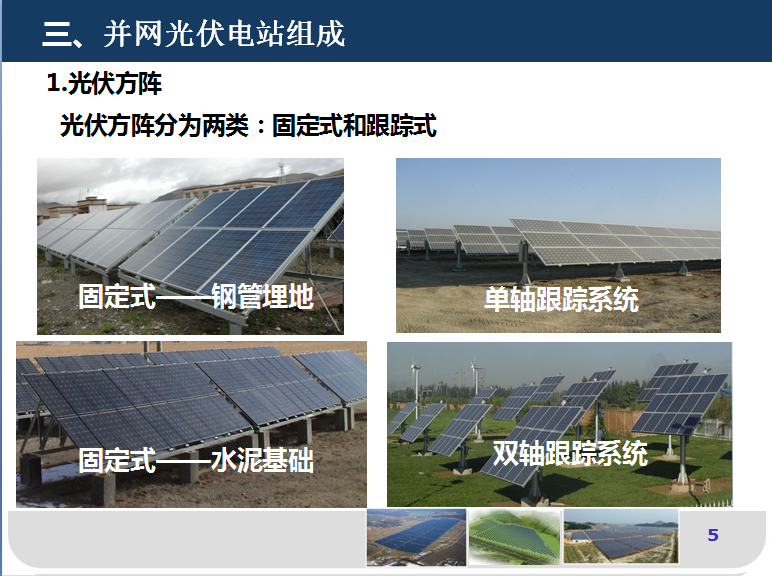 三、并网光伏电站组成

1.光伏方阵

光伏方阵分为两类：固定式和跟踪式

固定式——钢管埋地

单轴跟踪系统

固定式——水泥基础

双轴跟踪系统

5